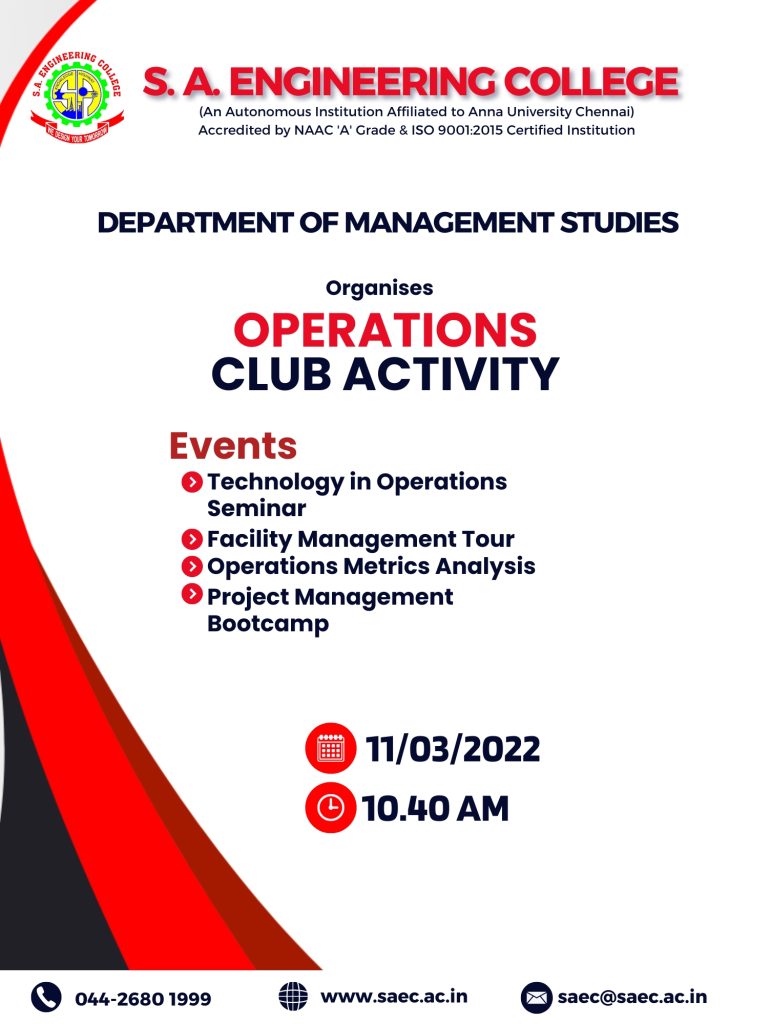 S.A. ENGINEERING COLLEGE
WE DESIGN YOUR TOMORROW

S. A. ENGINEERING COLLEGE
(An Autonomous Institution Affiliated to Anna University Chennai)
Accredited by NAAC 'A' Grade & ISO 9001:2015 Certified Institution

DEPARTMENT OF MANAGEMENT STUDIES

Organises

OPERATIONS
CLUB ACTIVITY

Events
Technology in Operations Seminar
Facility Management Tour
Operations Metrics Analysis
Project Management Bootcamp

11/03/2022
10.40 AM

044-2680 1999
www.saec.ac.in
saec@saec.ac.in